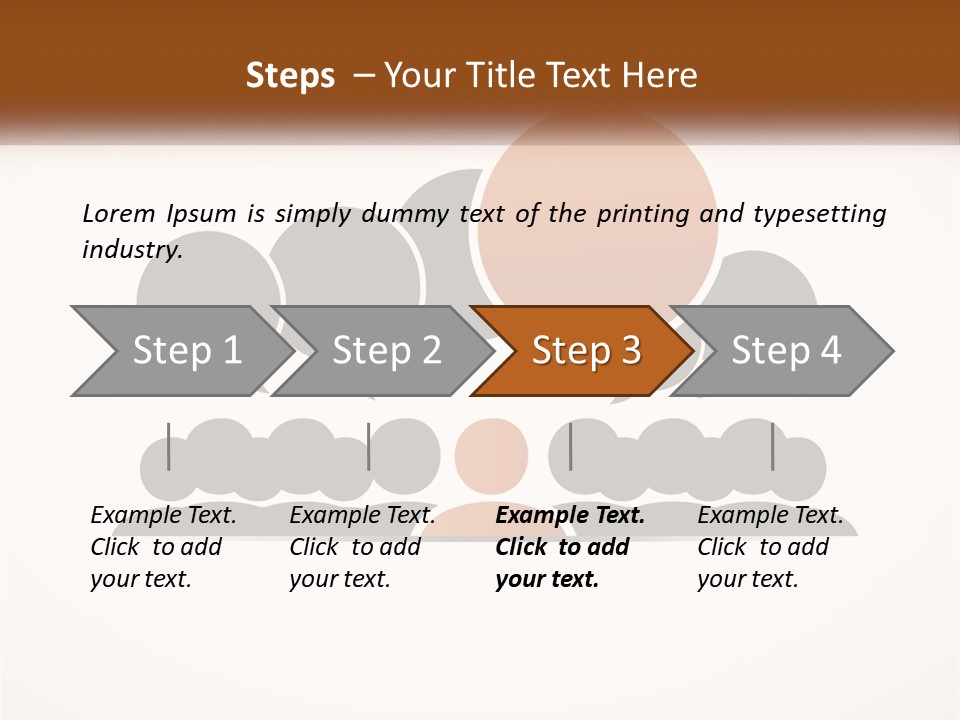 Steps – Your Title Text Here

Lorem Ipsum is simply dummy text of the printing and typesetting industry.

Step 1

Step 2

Step 3

Step 4

Example Text. Click to add your text.

Example Text. Click to add your text.

Example Text. Click to add your text.

Example Text. Click to add your text.